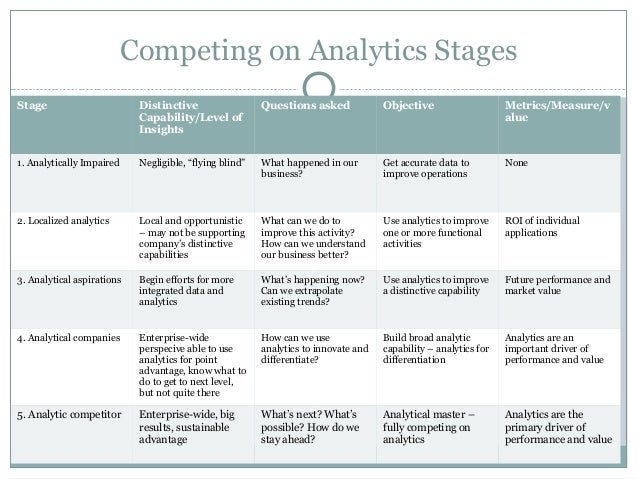 Competing on Analytics Stages

| Stage | Distinctive Capability/Level of Insights | Questions asked | Objective | Metrics/Measure/value |
|---|---|---|---|---|
| 1. Analytically Impaired | Negligible, "flying blind" | What happened in our business? | Get accurate data to improve operations | None |
| 2. Localized analytics | Local and opportunistic – may not be supporting company's distinctive capabilities | What can we do to improve this activity? How can we understand our business better? | Use analytics to improve one or more functional activities | ROI of individual applications |
| 3. Analytical aspirations | Begin efforts for more integrated data and analytics | What's happening now? Can we extrapolate existing trends? | Use analytics to improve a distinctive capability | Future performance and market value |
| 4. Analytical companies | Enterprise-wide perspecive able to use analytics for point advantage, know what to do to get to next level, but not quite there | How can we use analytics to innovate and differentiate? | Build broad analytic capability – analytics for differentiation | Analytics are an important driver of performance and value |
| 5. Analytic competitor | Enterprise-wide, big results, sustainable advantage | What's next? What's possible? How do we stay ahead? | Analytical master – fully competing on analytics | Analytics are the primary driver of performance and value |